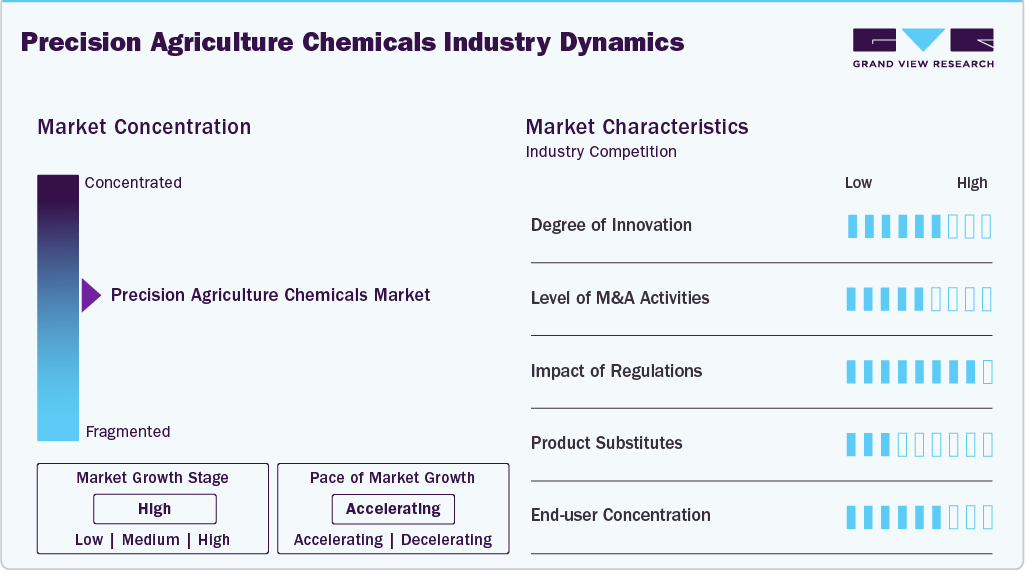 Precision Agriculture Chemicals Industry Dynamics

GRAND VIEW RESEARCH

Market Concentration

Concentrated

Precision Agriculture Chemicals Market

Fragmented

Market Growth Stage
High
Low | Medium | High

Pace of Market Growth
Accelerating
Accelerating | Decelerating

Market Characteristics
Industry Competition

Low High

Degree of Innovation

Level of M&A Activities

Impact of Regulations

Product Substitutes

End-user Concentration